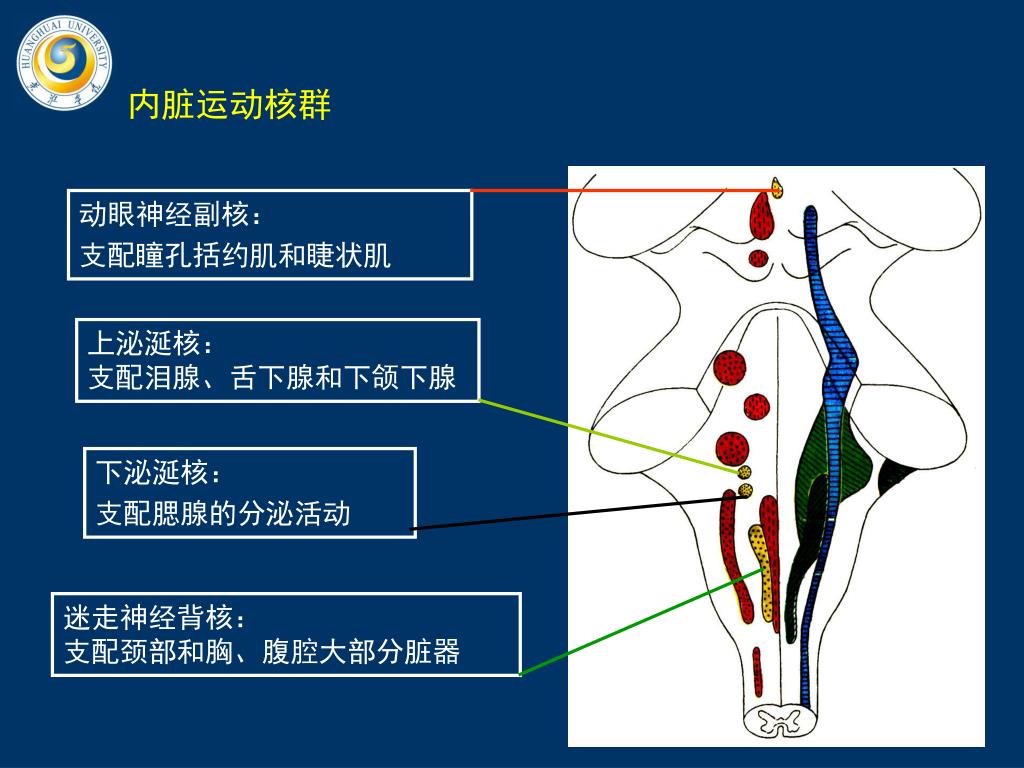 HUANGHUAI UNIVERSITY

内脏运动核群

动眼神经副核：
支配瞳孔括约肌和睫状肌

上泌涎核：
支配泪腺、舌下腺和下颌下腺

下泌涎核：
支配腮腺的分泌活动

迷走神经背核：
支配颈部和胸、腹腔大部分脏器